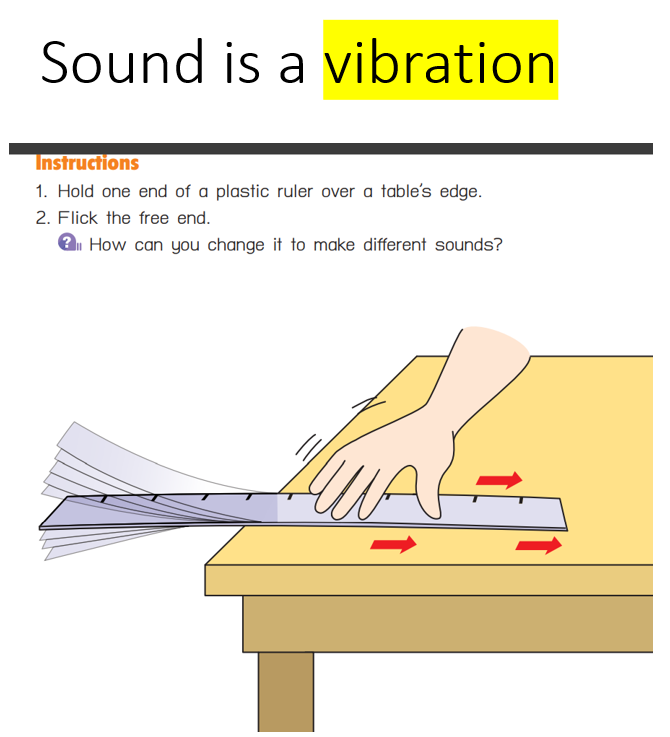 Sound is a vibration

Instructions

1. Hold one end of a plastic ruler over a table's edge.
2. Flick the free end.
How can you change it to make different sounds?